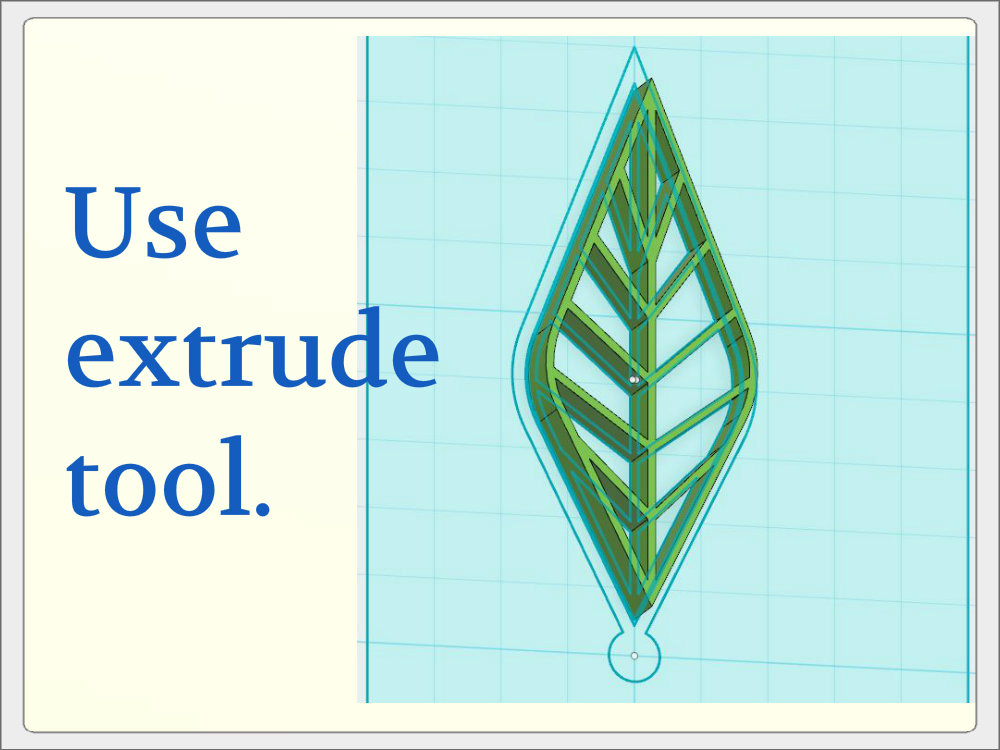 Use extrude tool.